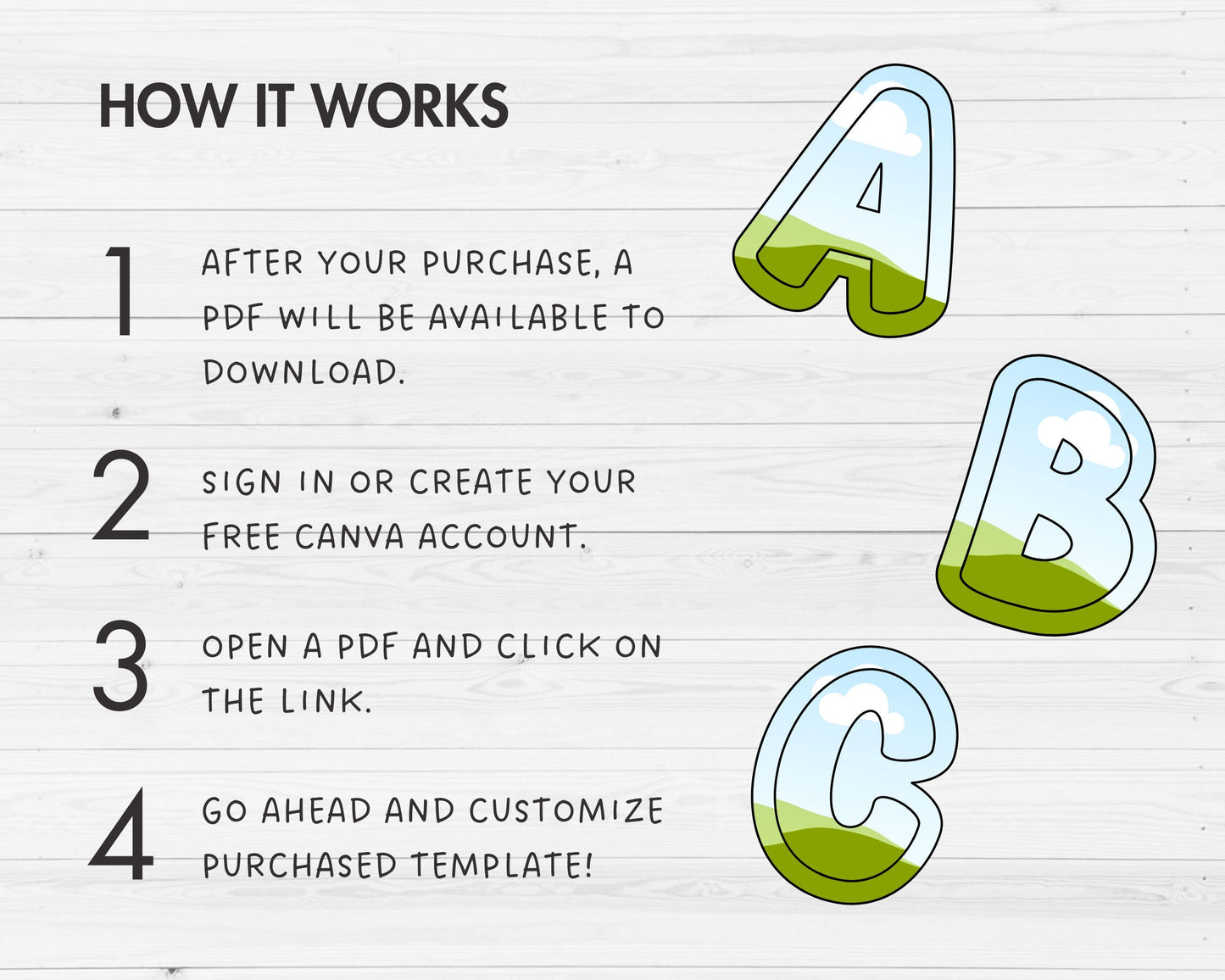 HOW IT WORKS

1 AFTER YOUR PURCHASE, A PDF WILL BE AVAILABLE TO DOWNLOAD.

2 SIGN IN OR CREATE YOUR FREE CANVA ACCOUNT.

3 OPEN A PDF AND CLICK ON THE LINK.

4 GO AHEAD AND CUSTOMIZE PURCHASED TEMPLATE!

A

B

C